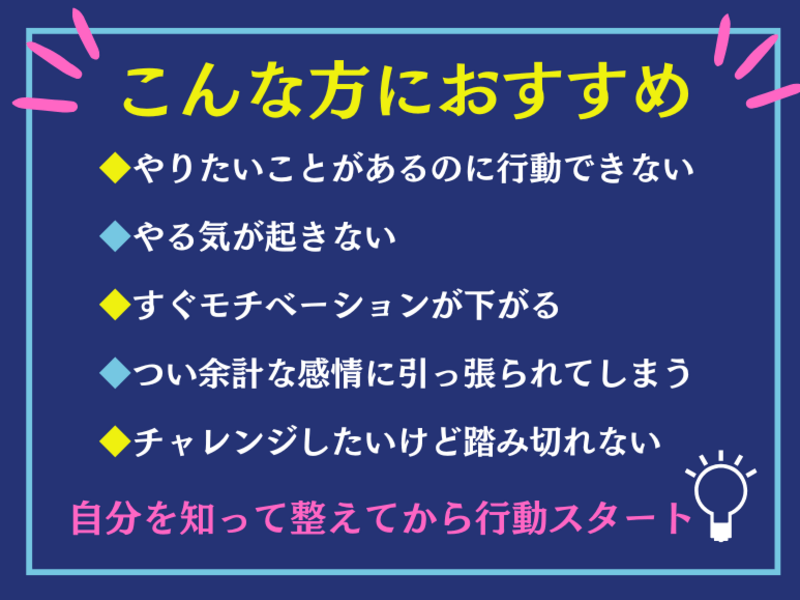 こんな方におすすめ

◆やりたいことがあるのに行動できない

◆やる気が起きない

◆すぐモチベーションが下がる

◆つい余計な感情に引っ張られてしまう

◆チャレンジしたいけど踏み切れない

自分を知って整えてから行動スタート